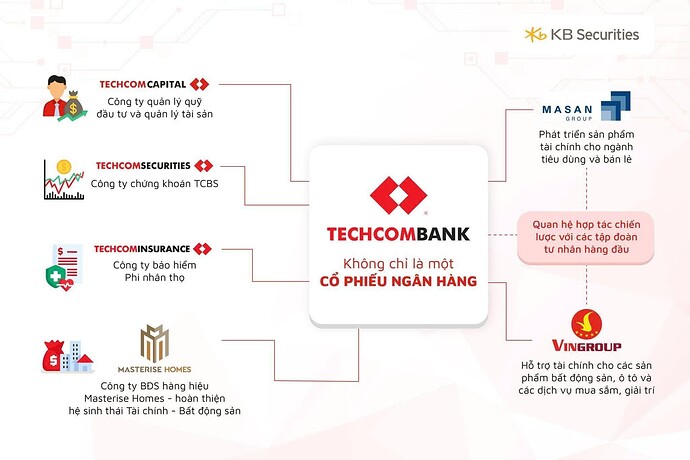 KB Securities

TECHCOMCAPITAL
Công ty quản lý quỹ đầu tư và quản lý tài sản

TECHCOMSECURITIES
Công ty chứng khoán TCBS

TECHCOMINSURANCE
Công ty bảo hiểm Phi nhân thọ

MASTERISE HOMES
Công ty BĐS hàng hiệu Masterise Homes - hoàn thiện hệ sinh thái Tài chính - Bất động sản

TECHCOMBANK
Không chỉ là một
CỔ PHIẾU NGÂN HÀNG

MASAN GROUP
Phát triển sản phẩm tài chính cho ngành tiêu dùng và bán lẻ

Quan hệ hợp tác chiến lược với các tập đoàn tư nhân hàng đầu

VINGROUP
Hỗ trợ tài chính cho các sản phẩm bất động sản, ô tô và các dịch vụ mua sắm, giải trí